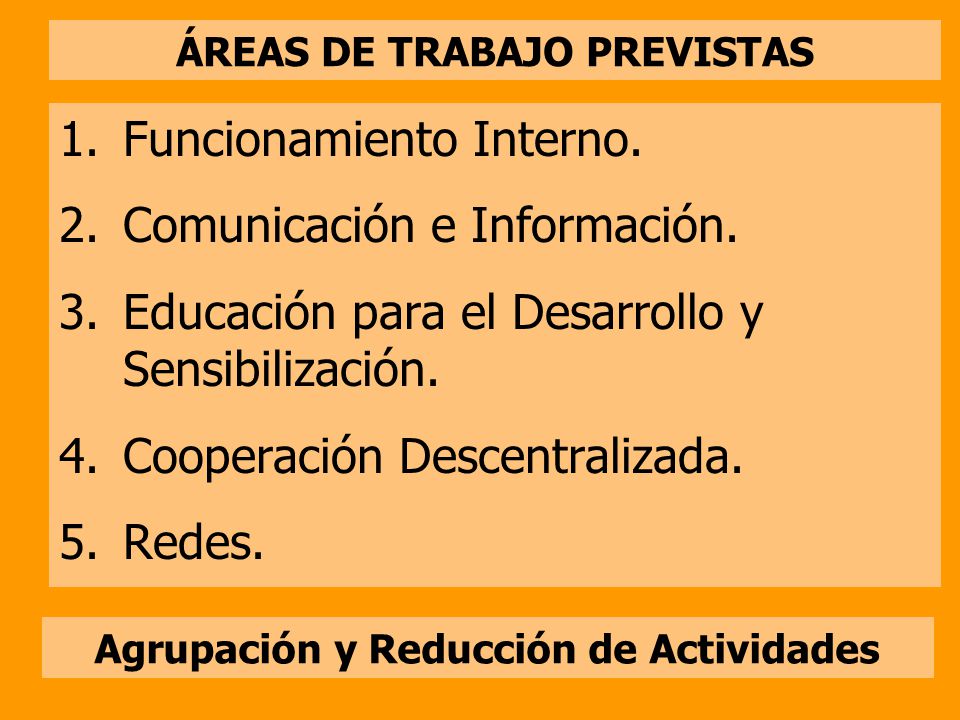 ÁREAS DE TRABAJO PREVISTAS

1. Funcionamiento Interno.
2. Comunicación e Información.
3. Educación para el Desarrollo y Sensibilización.
4. Cooperación Descentralizada.
5. Redes.

Agrupación y Reducción de Actividades